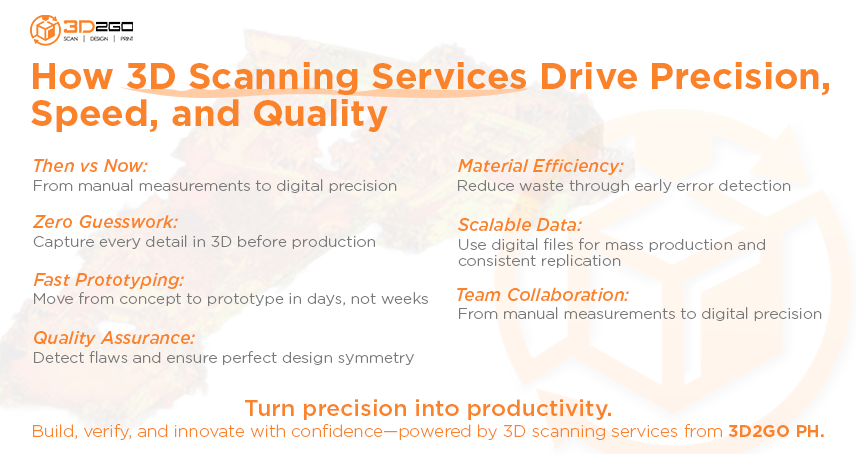 3D2GO
SCAN | DESIGN | PRINT

How 3D Scanning Services Drive Precision, Speed, and Quality

Then vs Now:
From manual measurements to digital precision

Zero Guesswork:
Capture every detail in 3D before production

Fast Prototyping:
Move from concept to prototype in days, not weeks

Quality Assurance:
Detect flaws and ensure perfect design symmetry

Material Efficiency:
Reduce waste through early error detection

Scalable Data:
Use digital files for mass production and consistent replication

Team Collaboration:
From manual measurements to digital precision

Turn precision into productivity.
Build, verify, and innovate with confidence—powered by 3D scanning services from 3D2GO PH.